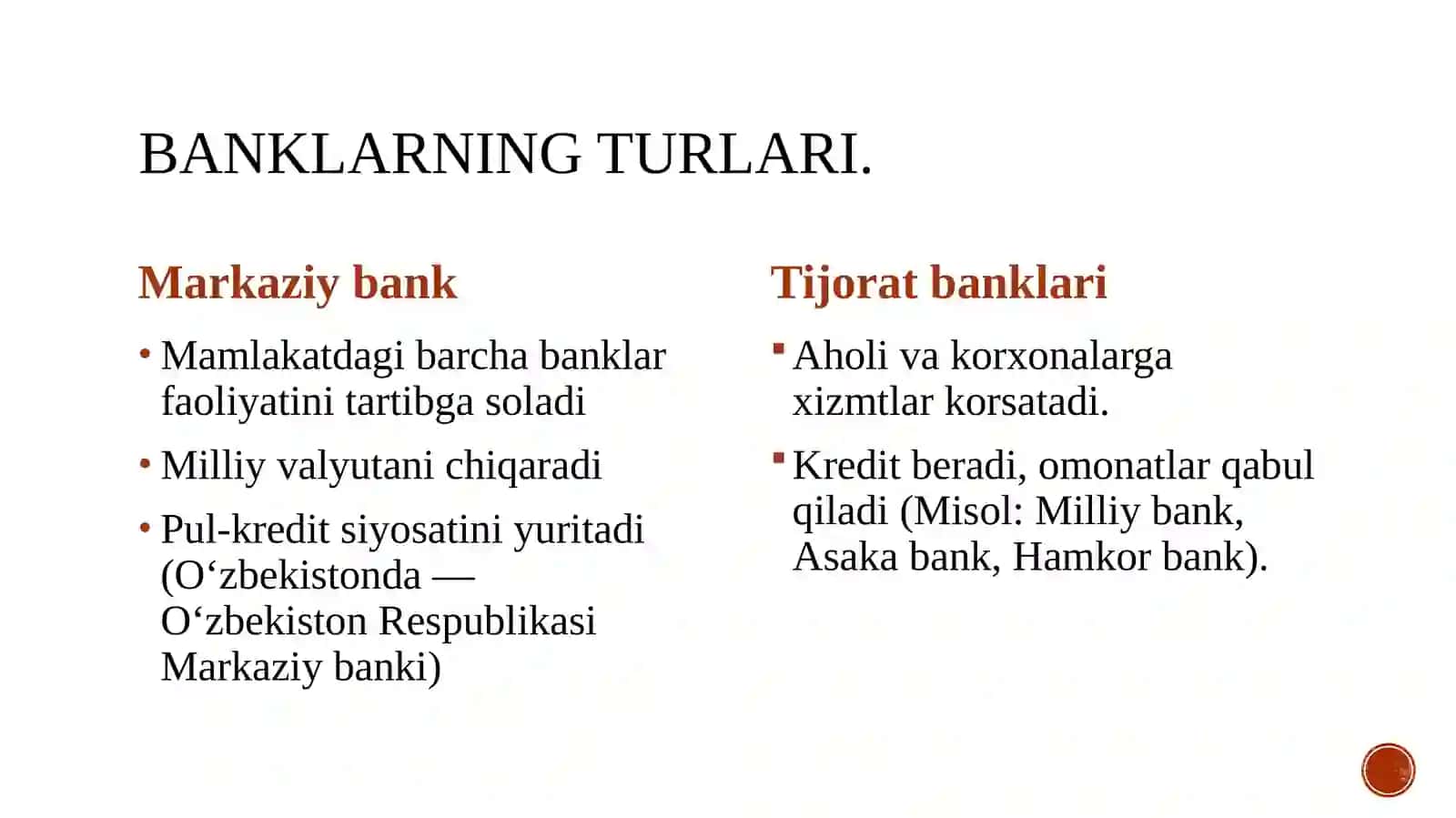 BANKLARNING TURLARI.

Markaziy bank

• Mamlakatdagi barcha banklar faoliyatini tartibga soladi

• Milliy valyutani chiqaradi

• Pul-kredit siyosatini yuritadi (O‘zbekistonda — O‘zbekiston Respublikasi Markaziy banki)

Tijorat banklari

▪ Aholi va korxonalarga xizmtlar korsatadi.

▪ Kredit beradi, omonatlar qabul qiladi (Misol: Milliy bank, Asaka bank, Hamkor bank).